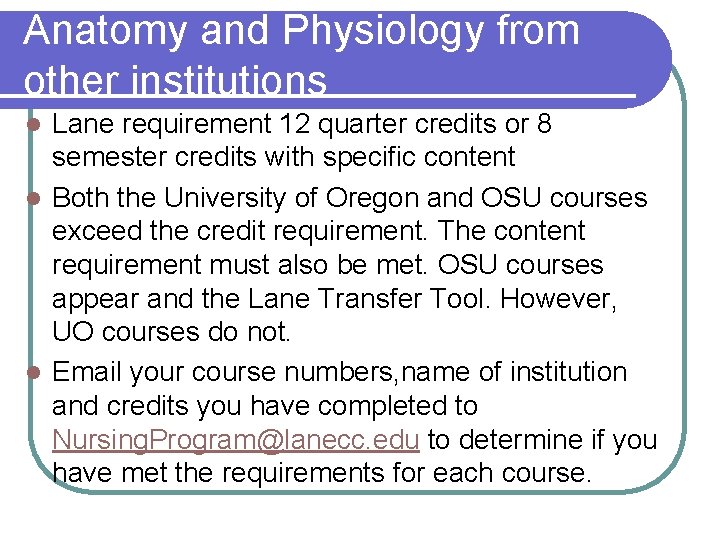 Anatomy and Physiology from other institutions

- Lane requirement 12 quarter credits or 8 semester credits with specific content
- Both the University of Oregon and OSU courses exceed the credit requirement. The content requirement must also be met. OSU courses appear and the Lane Transfer Tool. However, UO courses do not.
- Email your course numbers,name of institution and credits you have completed to NursingProgram@lanecc.edu to determine if you have met the requirements for each course.